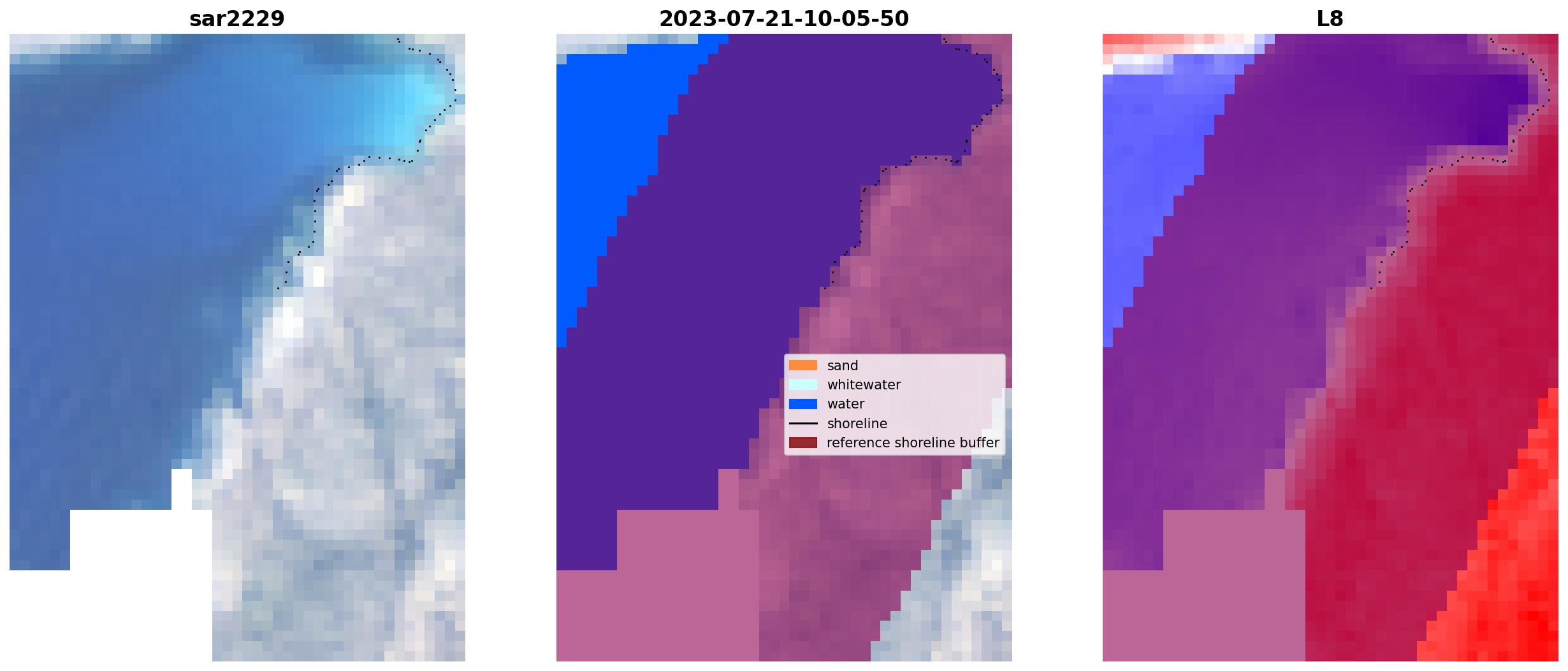 sar2229

2023-07-21-10-05-50

sand
whitewater
water
shoreline
reference shoreline buffer

L8